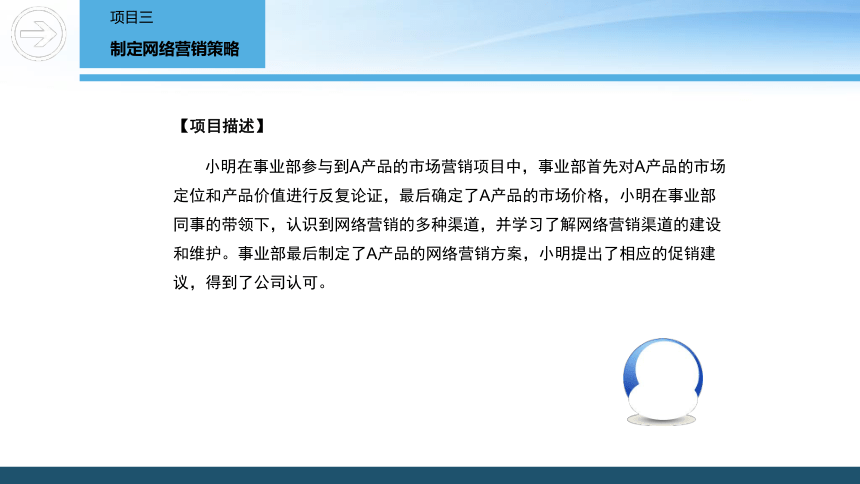 项目三

制定网络营销策略

【项目描述】

小明在事业部参与到A产品的市场营销项目中，事业部首先对A产品的市场定位和产品价值进行反复论证，最后确定了A产品的市场价格，小明在事业部同事的带领下，认识到网络营销的多种渠道，并学习了解网络营销渠道的建设和维护。事业部最后制定了A产品的网络营销方案，小明提出了相应的促销建议，得到了公司认可。